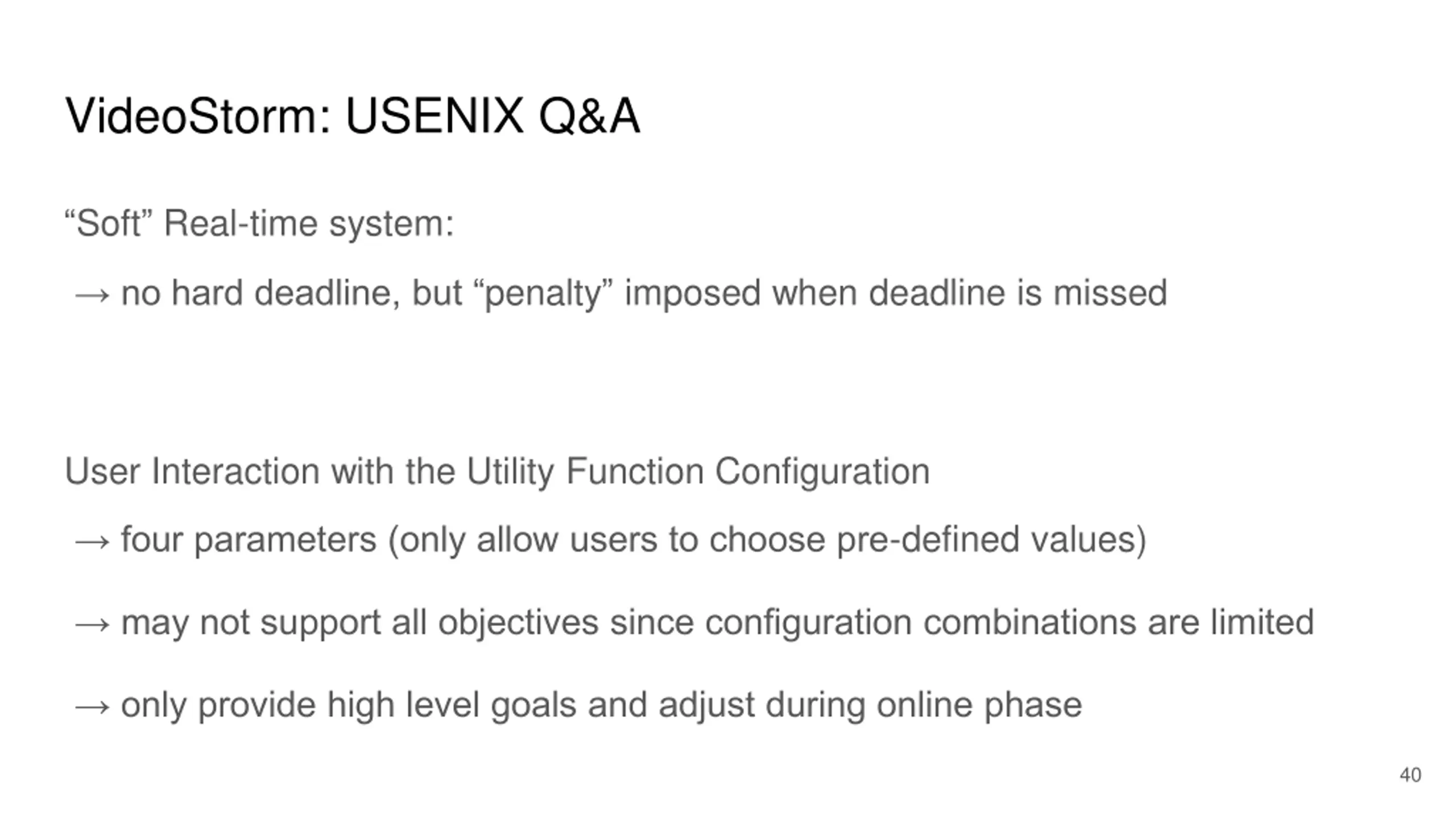 VideoStorm: USENIX Q&A

“Soft” Real-time system:

→ no hard deadline, but “penalty” imposed when deadline is missed

User Interaction with the Utility Function Configuration

→ four parameters (only allow users to choose pre-defined values)

→ may not support all objectives since configuration combinations are limited

→ only provide high level goals and adjust during online phase

40